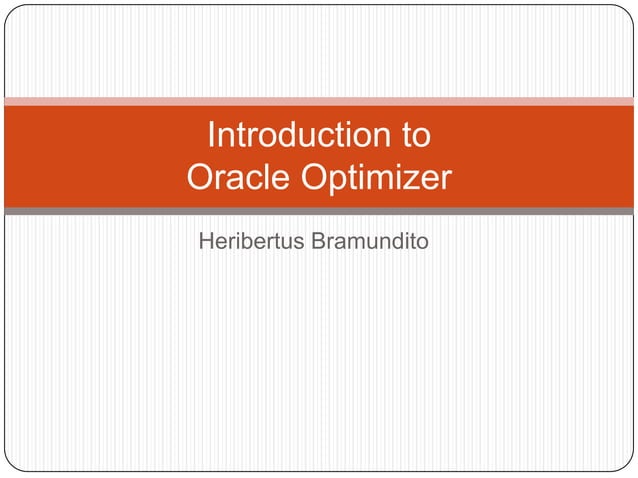 Introduction to
Oracle Optimizer

Heribertus Bramundito